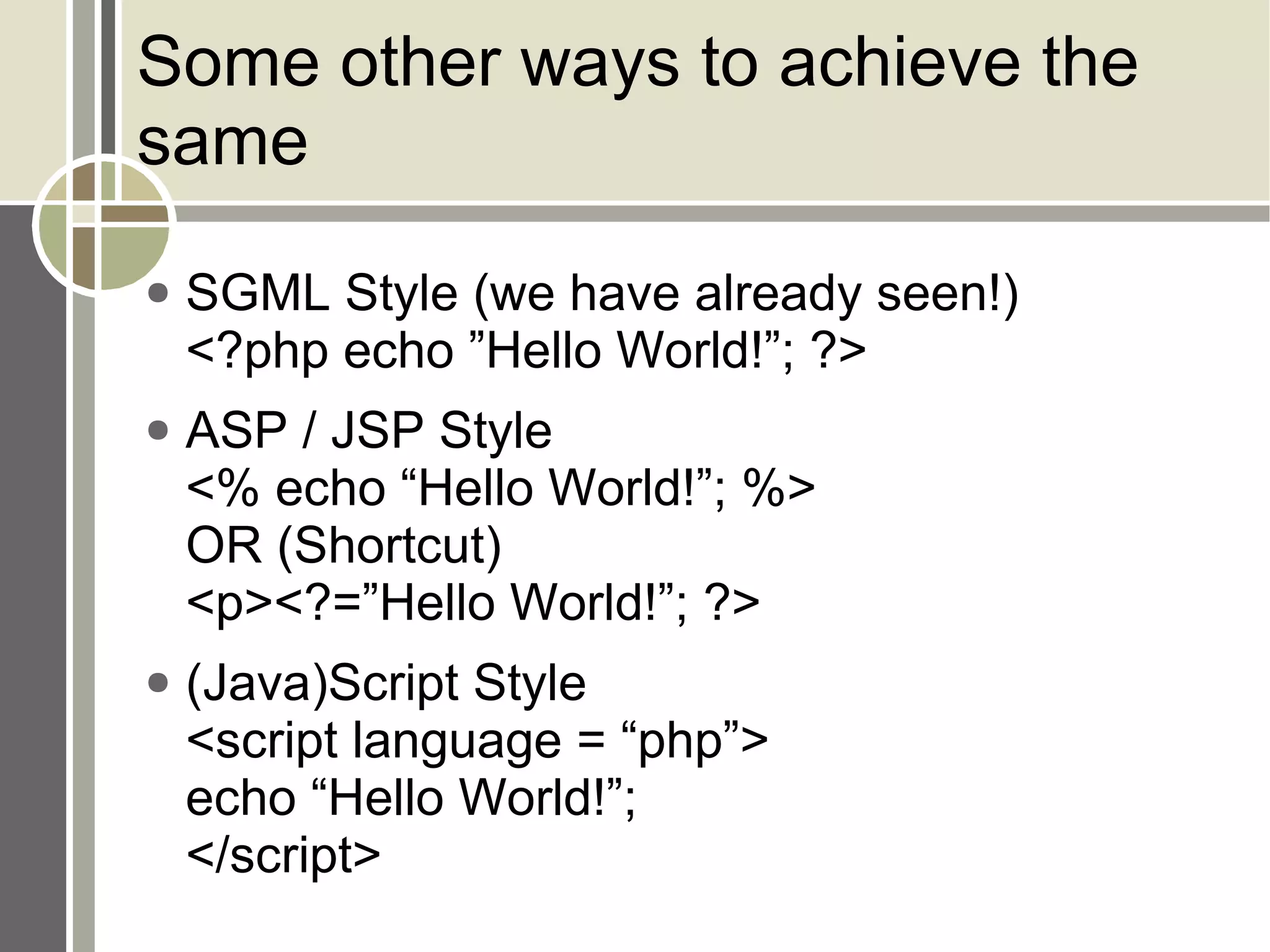 Some other ways to achieve the same

• SGML Style (we have already seen!)
<?php echo ”Hello World!”; ?>

• ASP / JSP Style
<% echo “Hello World!”; %>
OR (Shortcut)
<p><?=”Hello World!”; ?>

• (Java)Script Style
<script language = “php”>
echo “Hello World!”;
</script>